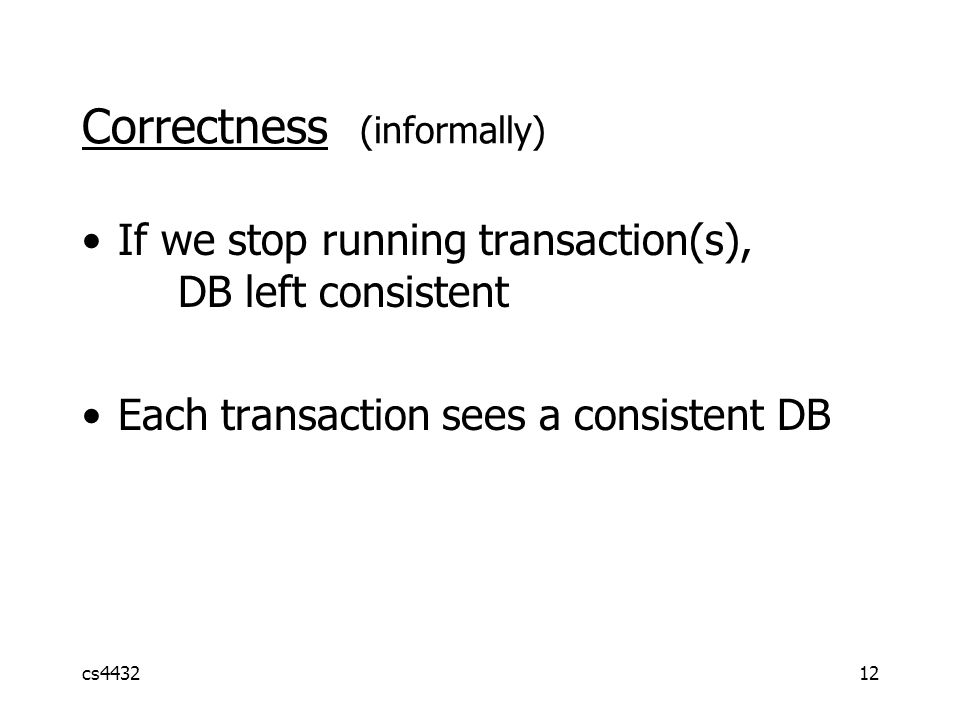 Correctness (informally)

• If we stop running transaction(s), DB left consistent

• Each transaction sees a consistent DB

cs4432

12